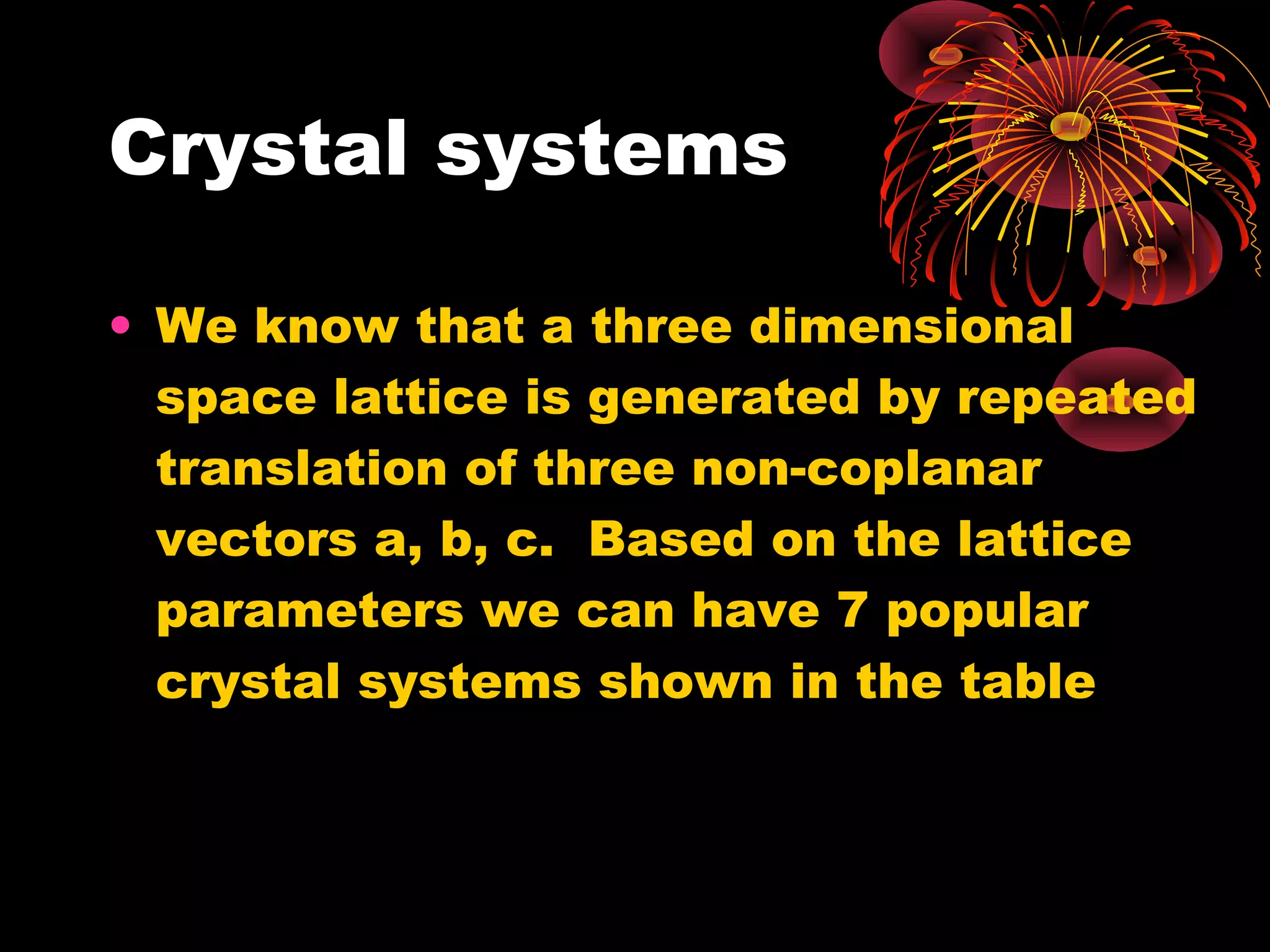 Crystal systems

• We know that a three dimensional space lattice is generated by repeated translation of three non-coplanar vectors a, b, c. Based on the lattice parameters we can have 7 popular crystal systems shown in the table